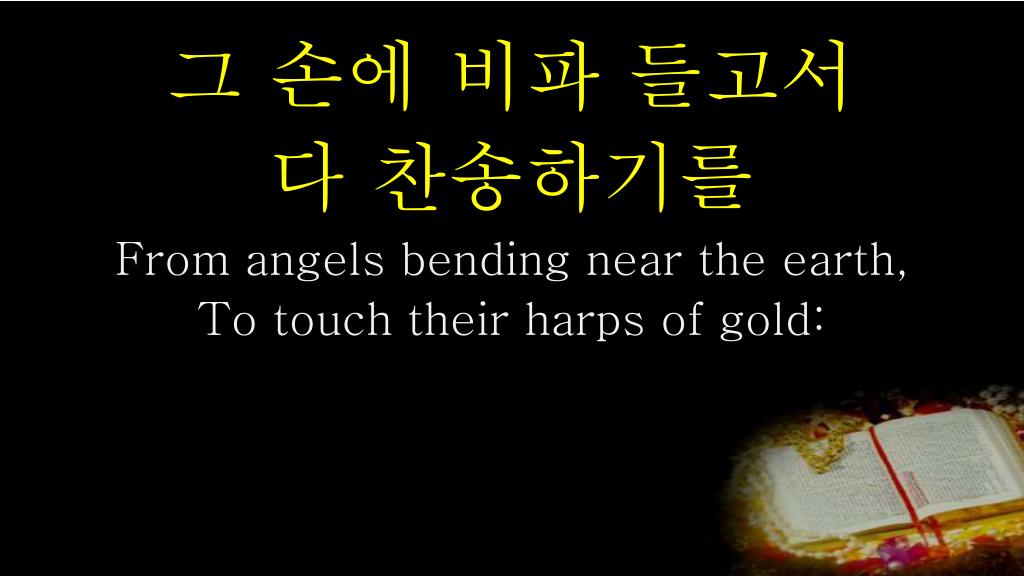 그 손에 비파 들고서
다 찬송하기를

From angels bending near the earth,
To touch their harps of gold: